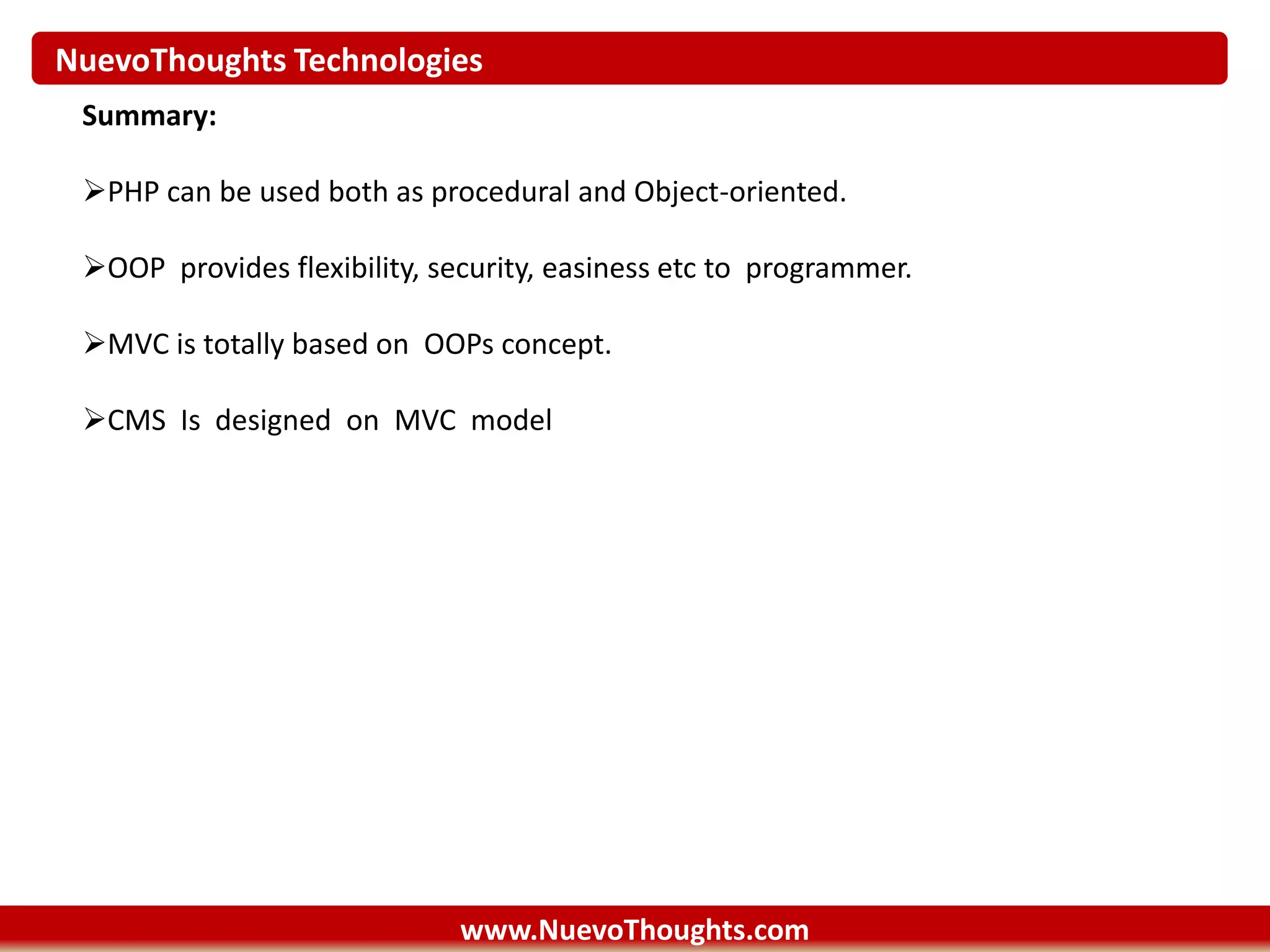 NuevoThoughts Technologies

Summary:

➢PHP can be used both as procedural and Object-oriented.

➢OOP provides flexibility, security, easiness etc to programmer.

➢MVC is totally based on OOPs concept.

➢CMS Is designed on MVC model

www.NuevoThoughts.com